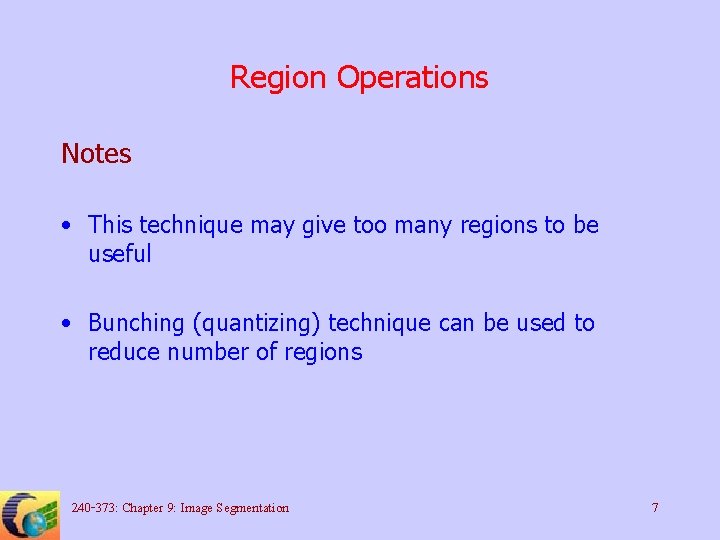 Region Operations

Notes

• This technique may give too many regions to be useful

• Bunching (quantizing) technique can be used to reduce number of regions

240-373: Chapter 9: Image Segmentation

7